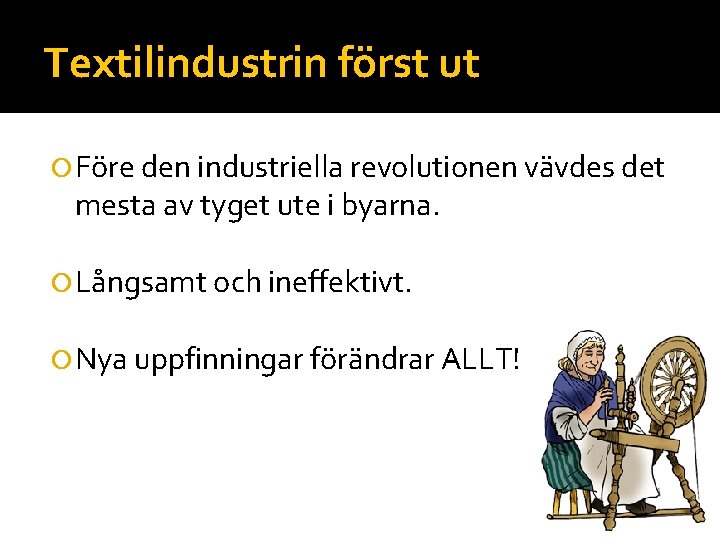 Textilindustrin först ut

Före den industriella revolutionen vävdes det mesta av tyget ute i byarna.

Långsamt och ineffektivt.

Nya uppfinningar förändrar ALLT!